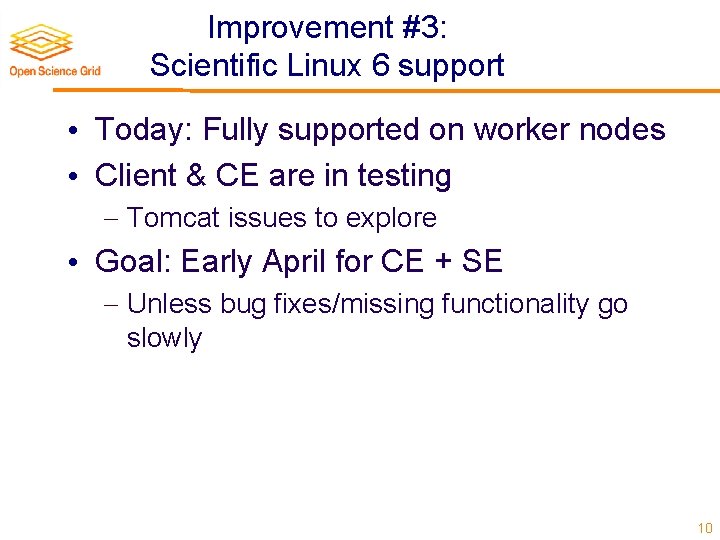 Open Science Grid

Improvement #3:
Scientific Linux 6 support

• Today: Fully supported on worker nodes
• Client & CE are in testing
– Tomcat issues to explore
• Goal: Early April for CE + SE
– Unless bug fixes/missing functionality go slowly

10